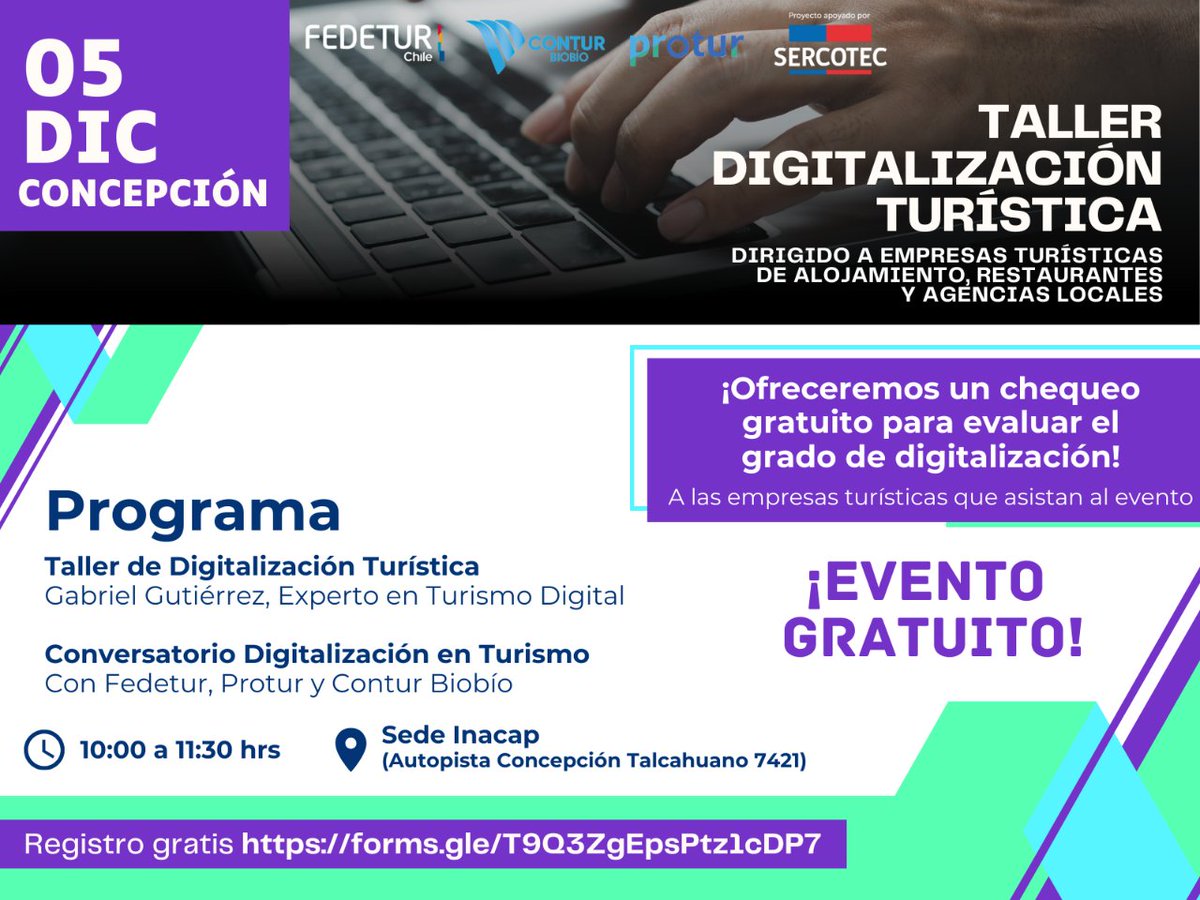 05
DIC
CONCEPCIÓN

FEDETUR Chile
CONTUR BIOBIO
protur
Proyecto apoyado por
SERCOTEC

TALLER
DIGITALIZACIÓN
TURÍSTICA

DIRIGIDO A EMPRESAS TURÍSTICAS DE ALOJAMIENTO, RESTAURANTES Y AGENCIAS LOCALES

¡Ofreceremos un chequeo gratuito para evaluar el grado de digitalización!
A las empresas turísticas que asistan al evento

Programa

Taller de Digitalización Turística
Gabriel Gutiérrez, Experto en Turismo Digital

Conversatorio Digitalización en Turismo
Con Fedetur, Protur y Contur Biobío

¡EVENTO GRATUITO!

10:00 a 11:30 hrs

Sede Inacap
(Autopista Concepción Talcahuano 7421)

Registro gratis https://forms.gle/T9Q3ZgEpsPtz1cDP7